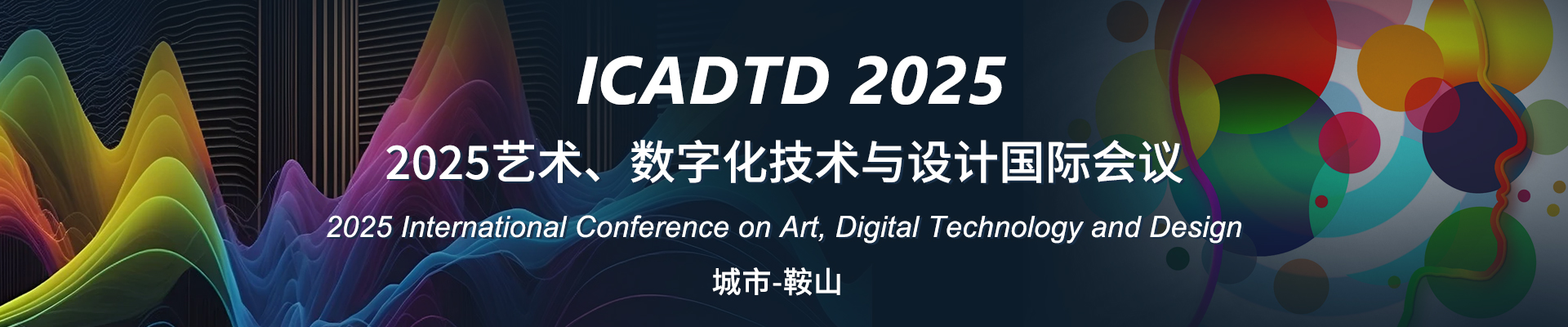 ICADTD 2025

2025艺术、数字化技术与设计国际会议

2025 International Conference on Art, Digital Technology and Design

城市-鞍山